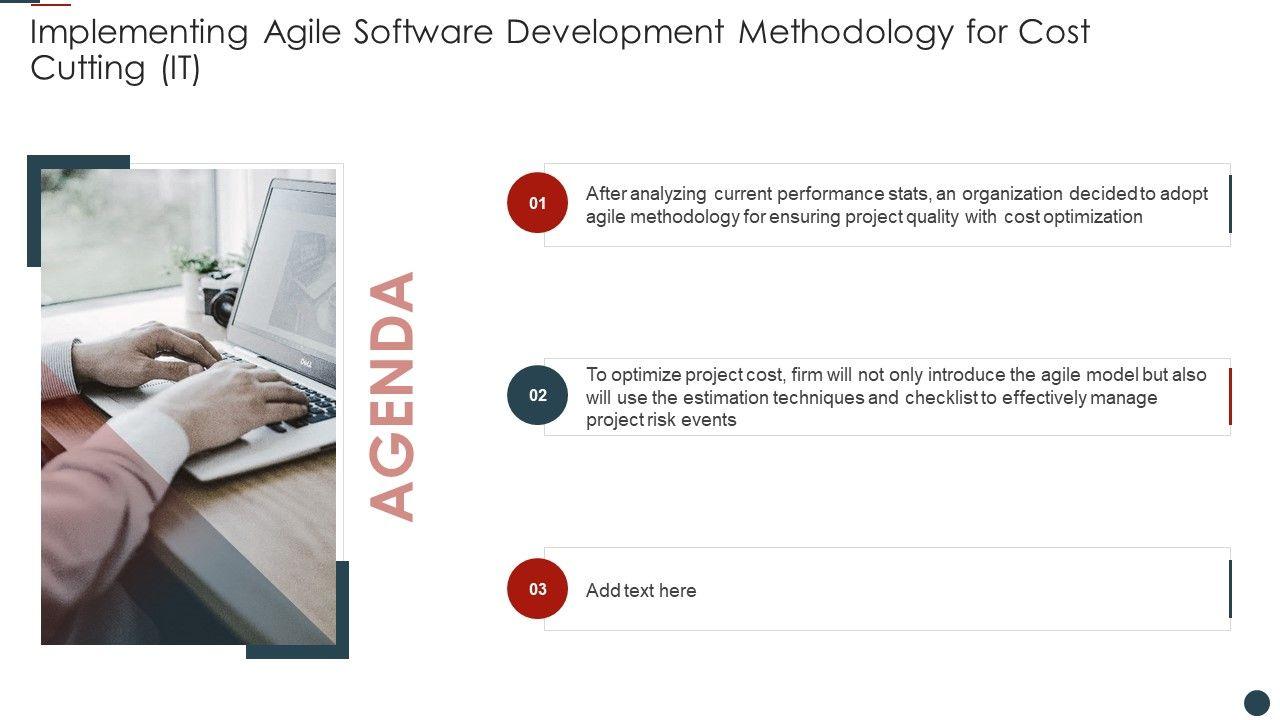 Implementing Agile Software Development Methodology for Cost Cutting (IT)

AGENDA

01 After analyzing current performance stats, an organization decided to adopt agile methodology for ensuring project quality with cost optimization

02 To optimize project cost, firm will not only introduce the agile model but also will use the estimation techniques and checklist to effectively manage project risk events

03 Add text here